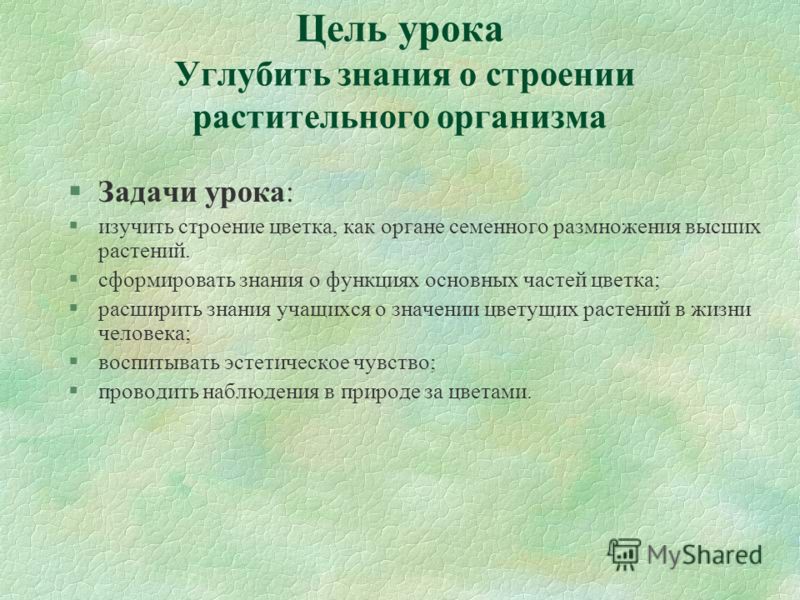 Цель урока
Углубить знания о строении растительного организма

§ Задачи урока:
§ изучить строение цветка, как органе семенного размножения высших растений.
§ сформировать знания о функциях основных частей цветка;
§ расширить знания учащихся о значении цветущих растений в жизни человека;
§ воспитывать эстетическое чувство;
§ проводить наблюдения в природе за цветами.

MyShared